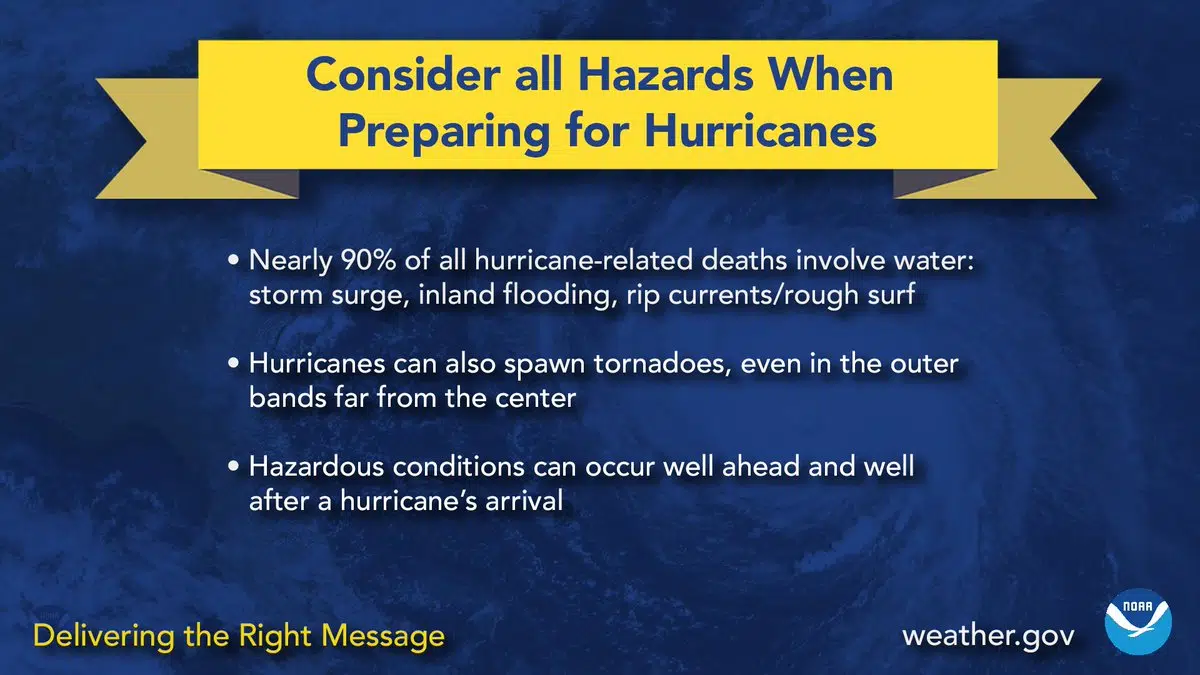 Consider all Hazards When Preparing for Hurricanes

• Nearly 90% of all hurricane-related deaths involve water: storm surge, inland flooding, rip currents/rough surf

• Hurricanes can also spawn tornadoes, even in the outer bands far from the center

• Hazardous conditions can occur well ahead and well after a hurricane's arrival

Delivering the Right Message

weather.gov

NOAA